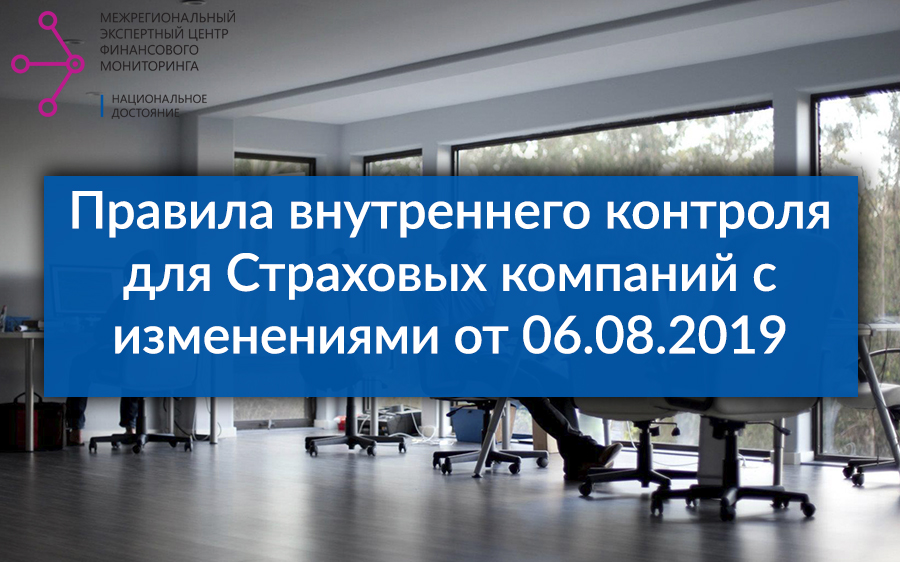 МЕЖРЕГИОНАЛЬНЫЙ ЭКСПЕРТНЫЙ ЦЕНТР ФИНАНСОВОГО МОНИТОРИНГА

НАЦИОНАЛЬНОЕ ДОСТОЯНИЕ

Правила внутреннего контроля для Страховых компаний с изменениями от 06.08.2019